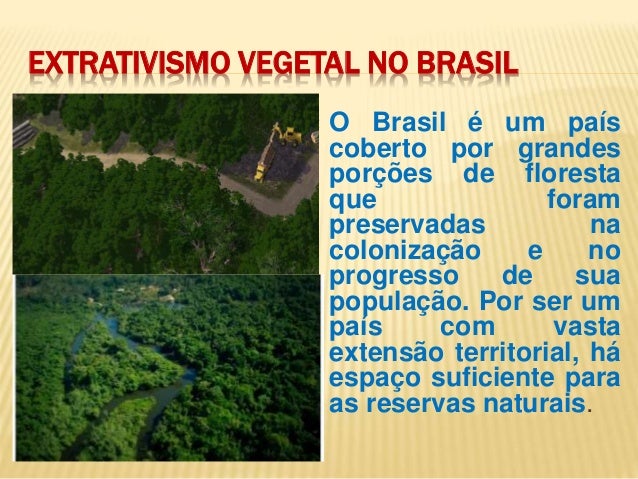 EXTRATIVISMO VEGETAL NO BRASIL

O Brasil é um país coberto por grandes porções de floresta que foram preservadas na colonização e no progresso de sua população. Por ser um país com vasta extensão territorial, há espaço suficiente para as reservas naturais.